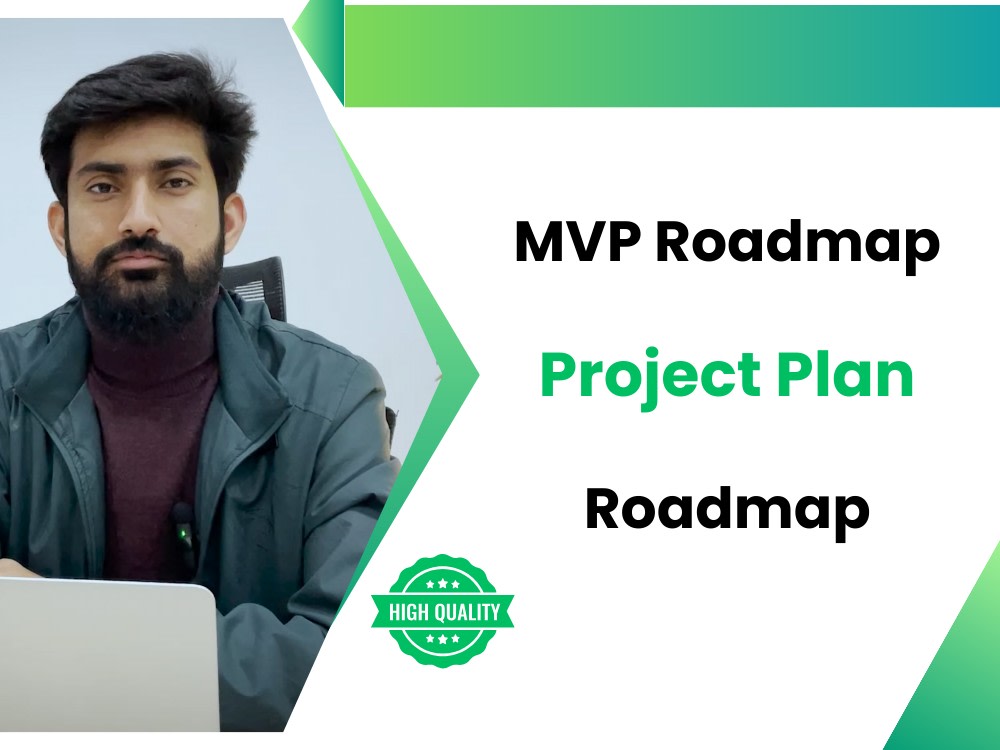 MVP Roadmap

Project Plan

Roadmap

HIGH QUALITY